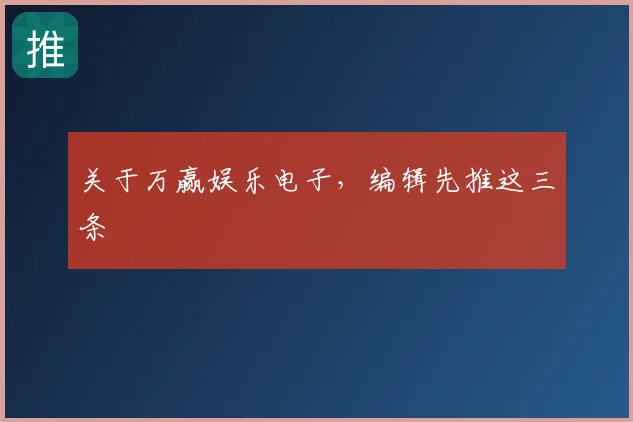 推

关于万赢娱乐电子，编辑先推这三条